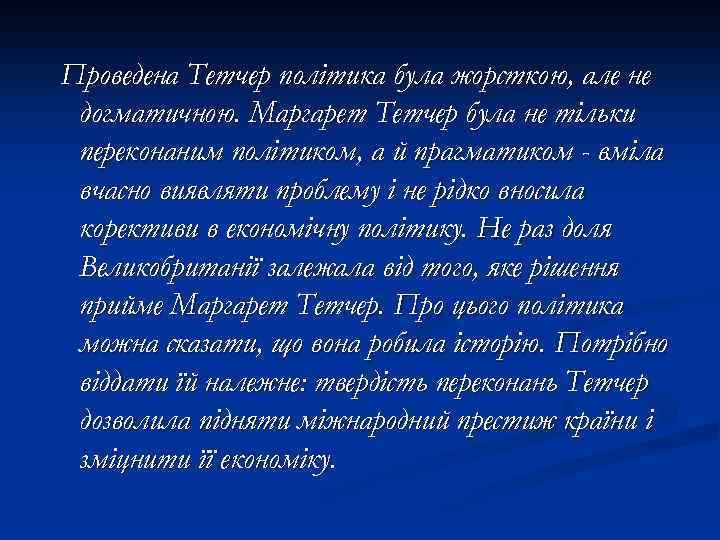 Проведена Тетчер політика була жорсткою, але не догматичною. Маргарет Тетчер була не тільки переконаним політиком, а й прагматиком - вміла вчасно виявляти проблему і не рідко вносила корективи в економічну політику. Не раз доля Великобританії залежала від того, яке рішення прийме Маргарет Тетчер. Про цього політика можна сказати, що вона робила історію. Потрібно віддати їй належне: твердість переконань Тетчер дозволила підняти міжнародний престиж країни і зміцнити її економіку.